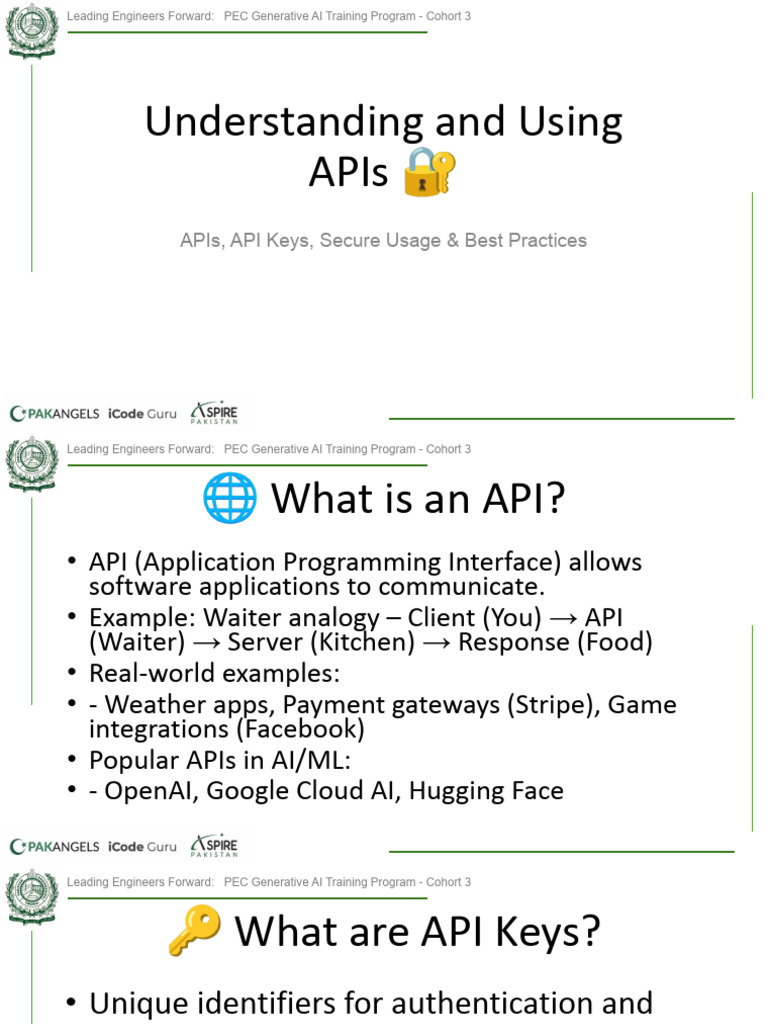 Leading Engineers Forward: PEC Generative AI Training Program - Cohort 3

Understanding and Using APIs 🔐

APIs, API Keys, Secure Usage & Best Practices

PAKANGELS iCode Guru ASPIRE PAKISTAN

Leading Engineers Forward: PEC Generative AI Training Program - Cohort 3

🌐 What is an API?

• API (Application Programming Interface) allows software applications to communicate.
• Example: Waiter analogy – Client (You) → API (Waiter) → Server (Kitchen) → Response (Food)
• Real-world examples:
• - Weather apps, Payment gateways (Stripe), Game integrations (Facebook)
• Popular APIs in AI/ML:
• - OpenAI, Google Cloud AI, Hugging Face

PAKANGELS iCode Guru ASPIRE PAKISTAN

Leading Engineers Forward: PEC Generative AI Training Program - Cohort 3

🔑 What are API Keys?

• Unique identifiers for authentication and